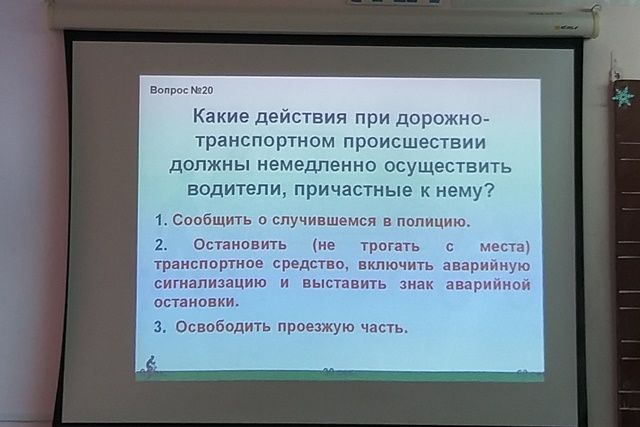 Вопрос №20

Какие действия при дорожно-транспортном происшествии должны немедленно осуществить водители, причастные к нему?

1. Сообщить о случившемся в полицию.

2. Остановить (не трогать с места) транспортное средство, включить аварийную сигнализацию и выставить знак аварийной остановки.

3. Освободить проезжую часть.